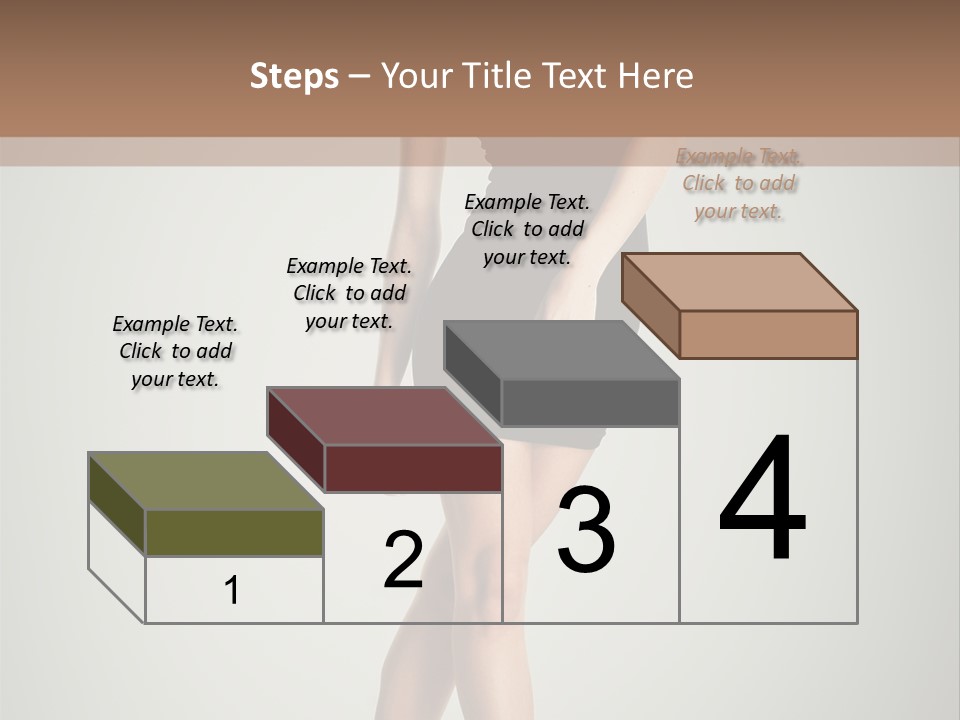 Steps – Your Title Text Here

Example Text. Click to add your text.

Example Text. Click to add your text.

Example Text. Click to add your text.

Example Text. Click to add your text.

1

2

3

4